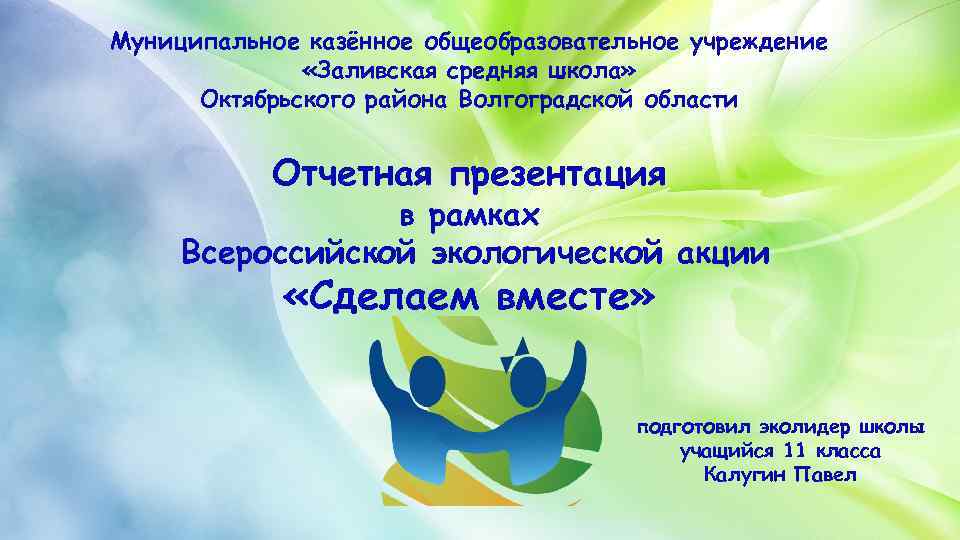 Муниципальное казённое общеобразовательное учреждение
«Заливская средняя школа»
Октябрьского района Волгоградской области

Отчетная презентация
в рамках
Всероссийской экологической акции
«Сделаем вместе»

подготовил эколидер школы
учащийся 11 класса
Калугин Павел